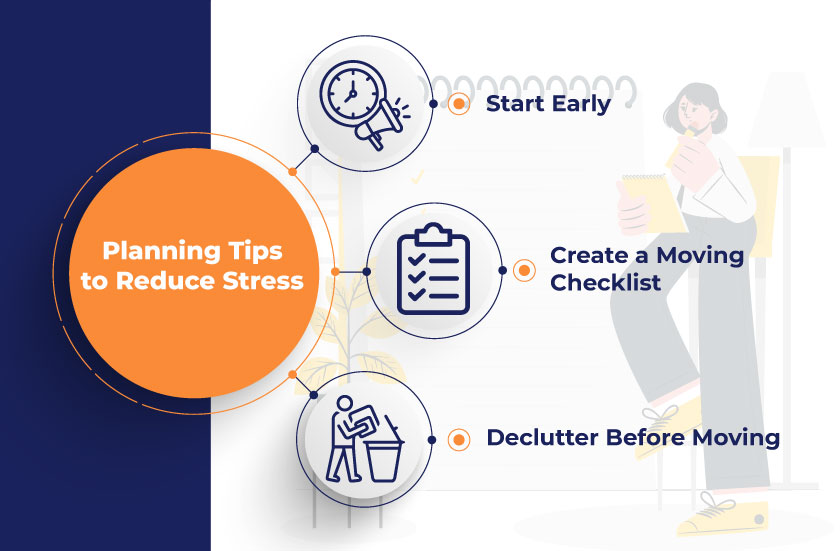 Planning Tips to Reduce Stress

Start Early

Create a Moving Checklist

Declutter Before Moving